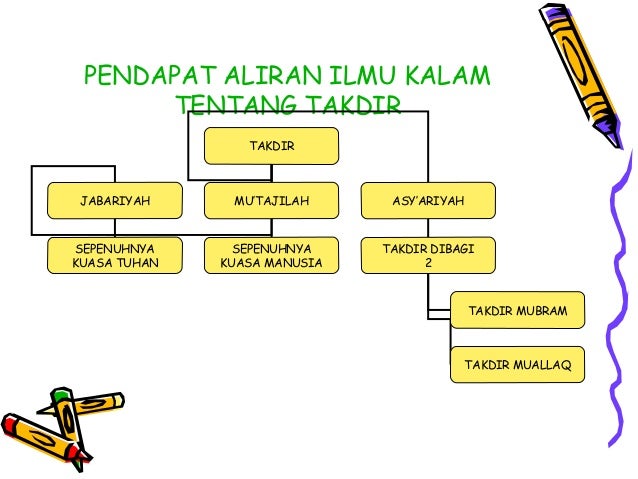 PENDAPAT ALIRAN ILMU KALAM TENTANG TAKDIR

TAKDIR

JABARIYAH

MU'TAJILAH

ASY'ARIYAH

SEPENUHNYA KUASA TUHAN

SEPENUHNYA KUASA MANUSIA

TAKDIR DIBAGI 2

TAKDIR MUBRAM

TAKDIR MUALLAQ